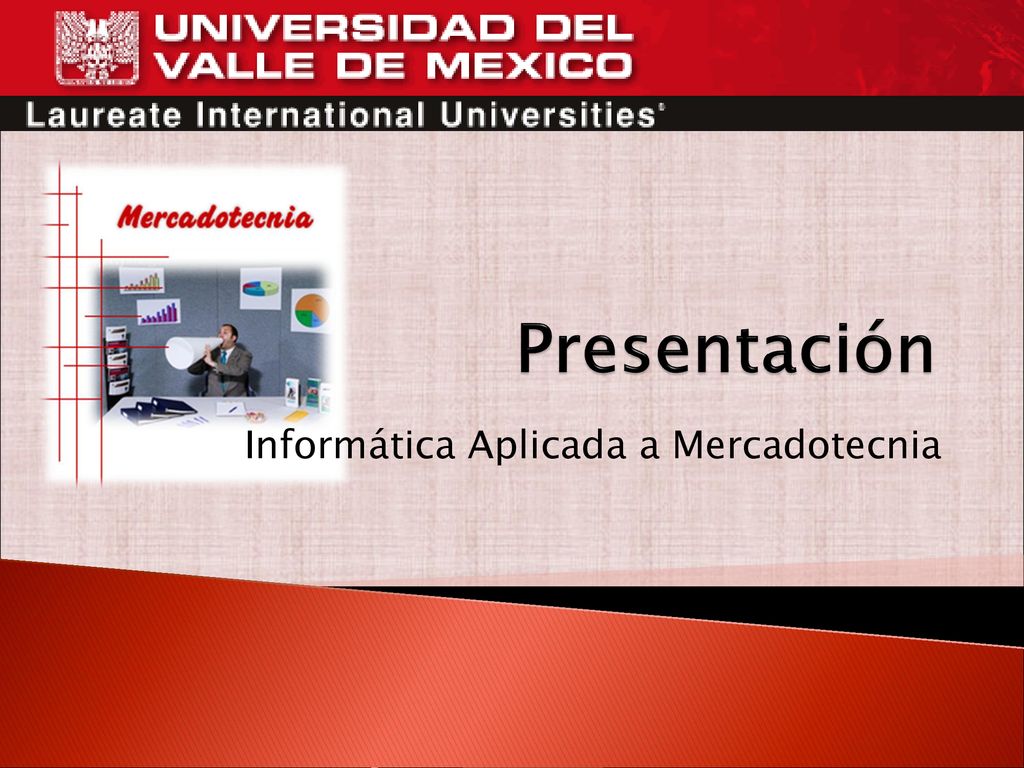 UNIVERSIDAD DEL VALLE DE MEXICO

Laureate International Universities®

Mercadotecnia

Presentación

Informática Aplicada a Mercadotecnia